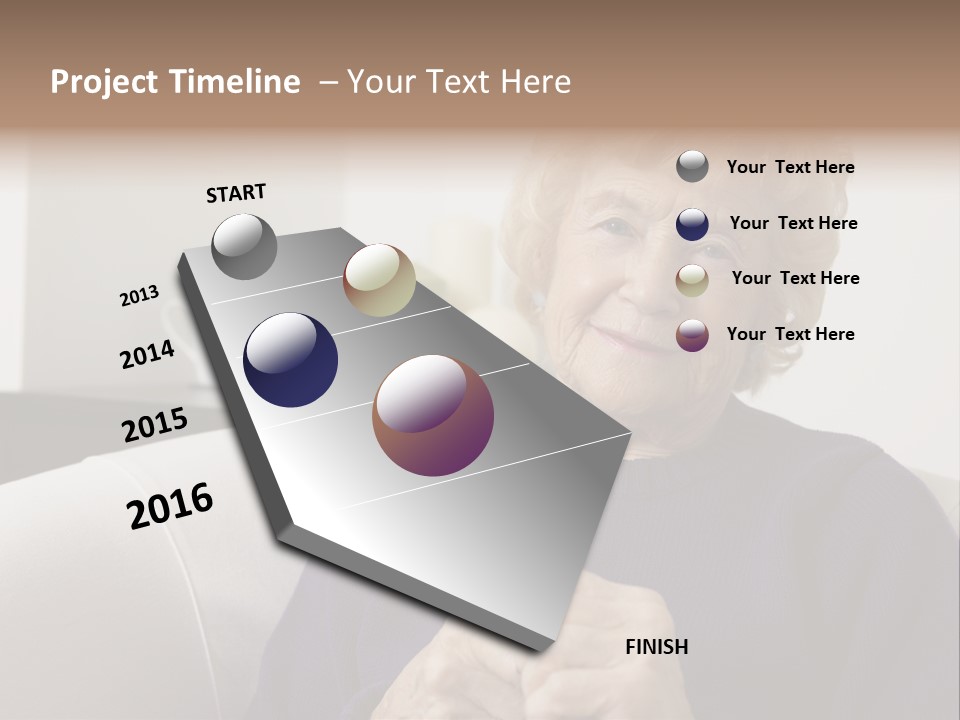 Project Timeline – Your Text Here

START

2013

2014

2015

2016

FINISH

Your Text Here

Your Text Here

Your Text Here

Your Text Here